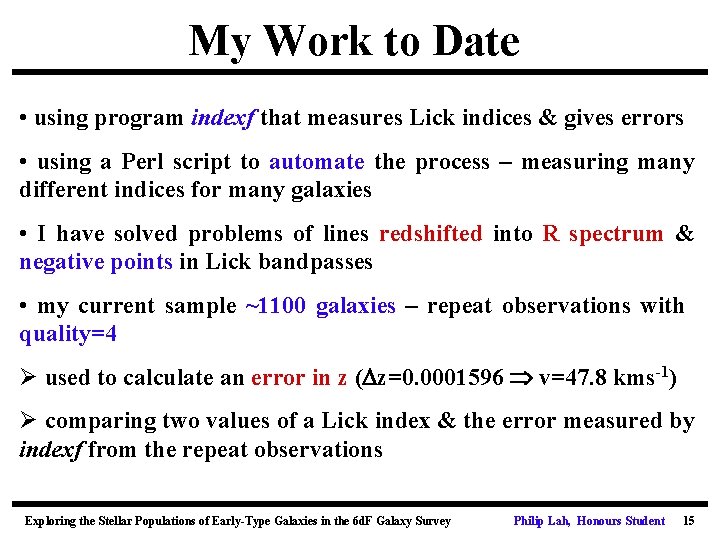 My Work to Date

• using program indexf that measures Lick indices & gives errors

• using a Perl script to automate the process – measuring many different indices for many galaxies

• I have solved problems of lines redshifted into R spectrum & negative points in Lick bandpasses

• my current sample ~1100 galaxies – repeat observations with quality=4

➢ used to calculate an error in z ($\Delta z=0.0001596 \Rightarrow v=47.8\ kms^{-1}$)

➢ comparing two values of a Lick index & the error measured by indexf from the repeat observations

Exploring the Stellar Populations of Early-Type Galaxies in the 6dF Galaxy Survey Philip Lah, Honours Student 15